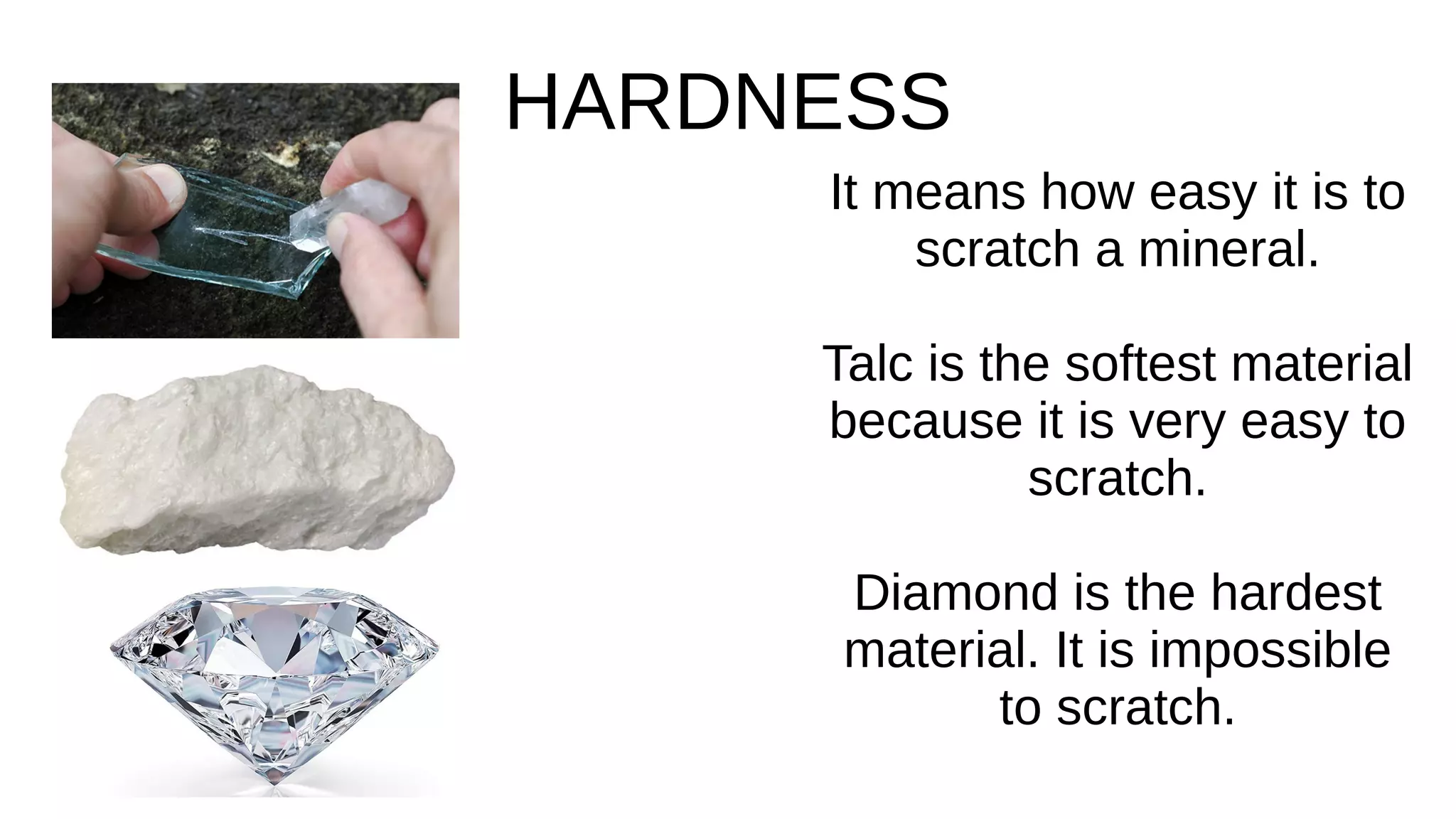 HARDNESS

It means how easy it is to scratch a mineral.

Talc is the softest material because it is very easy to scratch.

Diamond is the hardest material. It is impossible to scratch.